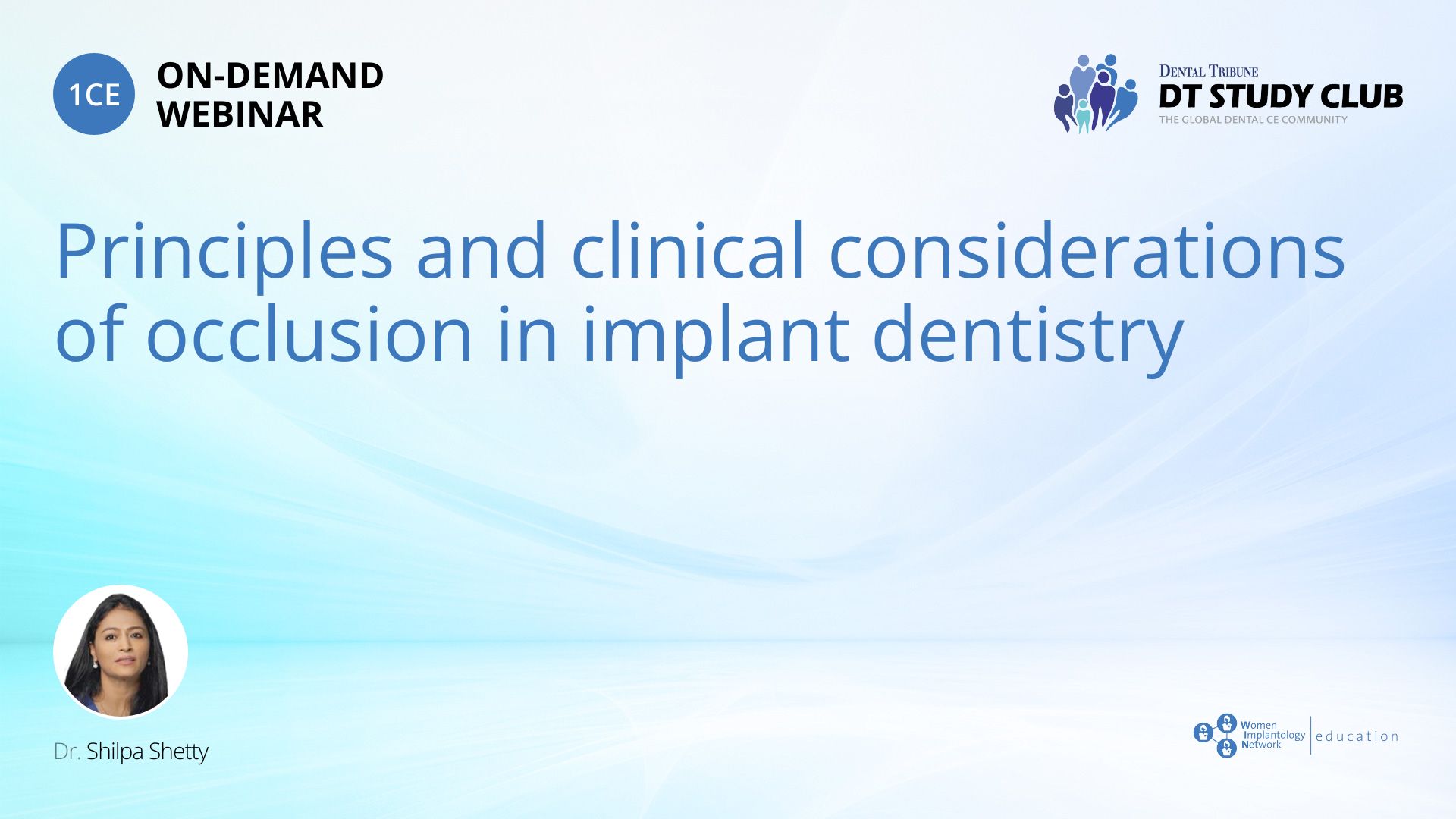 1CE ON-DEMAND WEBINAR

DENTAL TRIBUNE
DT STUDY CLUB
THE GLOBAL DENTAL CE COMMUNITY

Principles and clinical considerations of occlusion in implant dentistry

Dr. Shilpa Shetty

Women Implantology Network | education